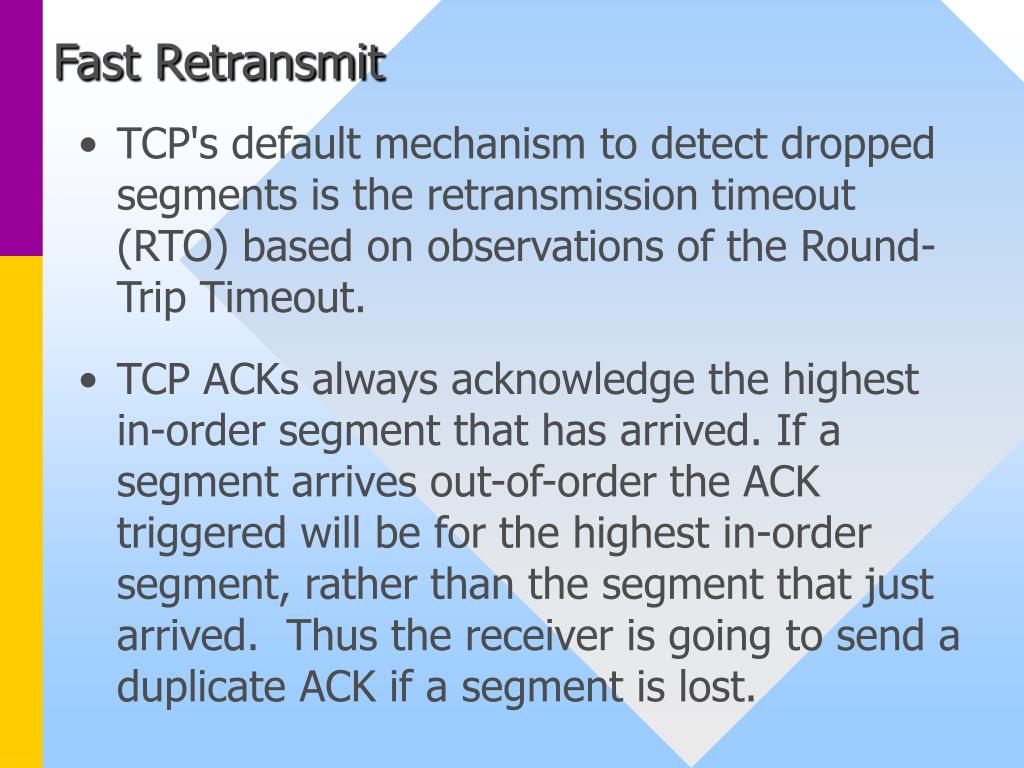 Fast Retransmit

• TCP's default mechanism to detect dropped segments is the retransmission timeout (RTO) based on observations of the Round-Trip Timeout.

• TCP ACKs always acknowledge the highest in-order segment that has arrived. If a segment arrives out-of-order the ACK triggered will be for the highest in-order segment, rather than the segment that just arrived. Thus the receiver is going to send a duplicate ACK if a segment is lost.